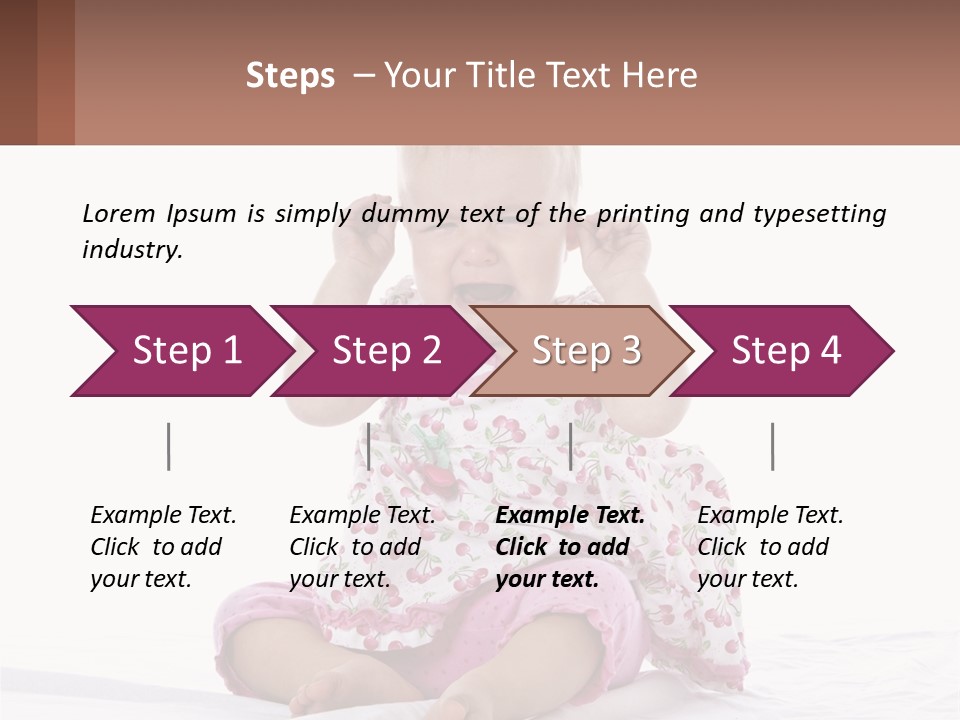 Steps – Your Title Text Here

Lorem Ipsum is simply dummy text of the printing and typesetting industry.

Step 1

Step 2

Step 3

Step 4

Example Text. Click to add your text.

Example Text. Click to add your text.

Example Text. Click to add your text.

Example Text. Click to add your text.